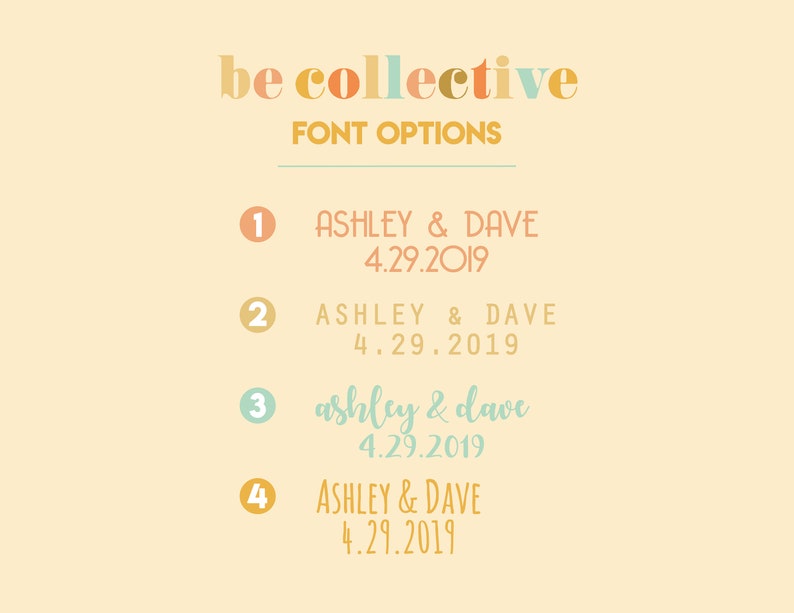 be collective
FONT OPTIONS

1 ASHLEY & DAVE
4.29.2019

2 ASHLEY & DAVE
4.29.2019

3 ashley & dave
4.29.2019

4 ASHLEY & DAVE
4.29.2019